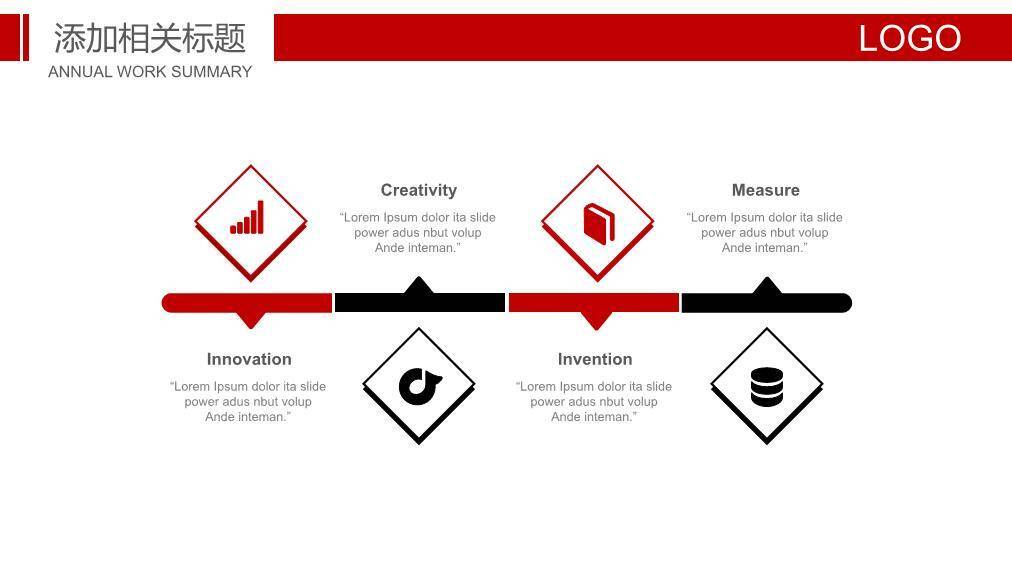 添加相关标题
ANNUAL WORK SUMMARY

LOGO

Creativity
“Lorem Ipsum dolor ita slide power adus nbut volup Ande inteman.”

Measure
“Lorem Ipsum dolor ita slide power adus nbut volup Ande inteman.”

Innovation
“Lorem Ipsum dolor ita slide power adus nbut volup Ande inteman.”

Invention
“Lorem Ipsum dolor ita slide power adus nbut volup Ande inteman.”